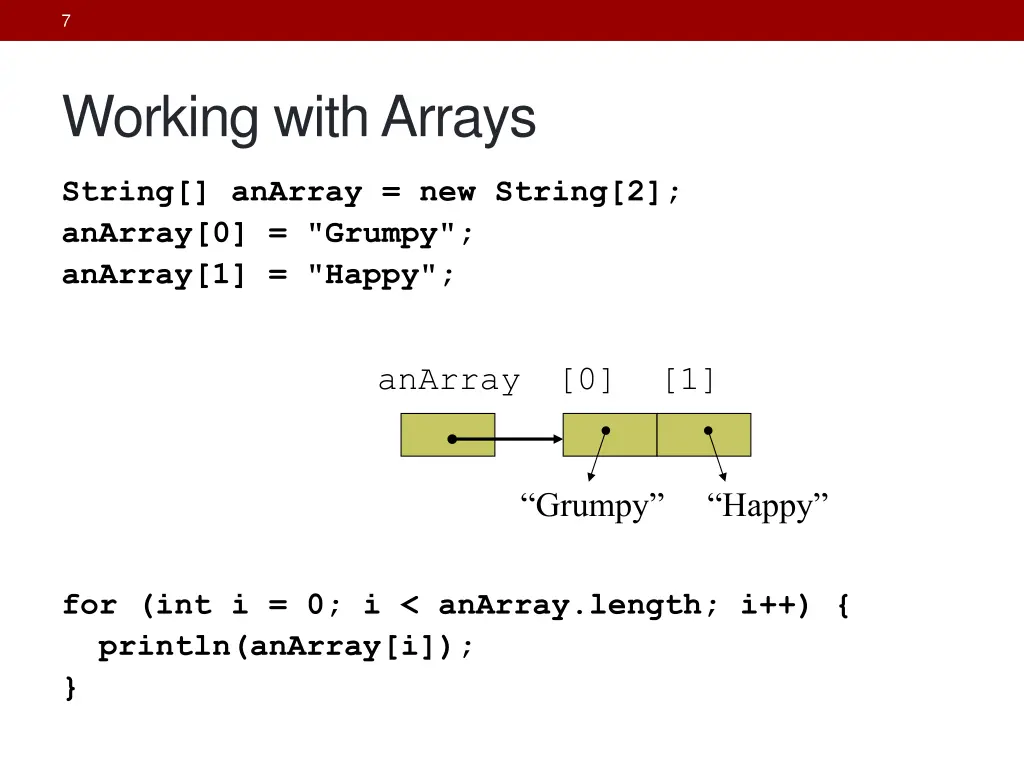 7

Working with Arrays

String[] anArray = new String[2];
anArray[0] = "Grumpy";
anArray[1] = "Happy";

anArray [0] [1]

“Grumpy” “Happy”

for (int i = 0; i < anArray.length; i++) {
  println(anArray[i]);
}